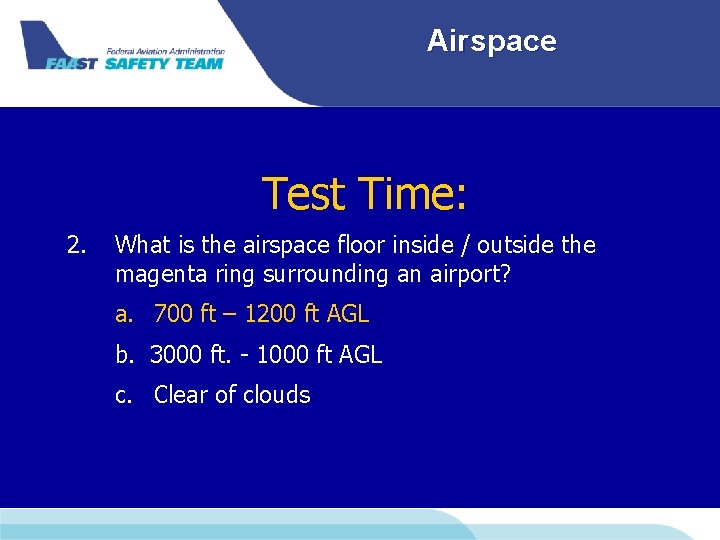 Federal Aviation Administration
FAAST SAFETY TEAM

Airspace

Test Time:

2. What is the airspace floor inside / outside the magenta ring surrounding an airport?

a. 700 ft – 1200 ft AGL

b. 3000 ft. - 1000 ft AGL

c. Clear of clouds